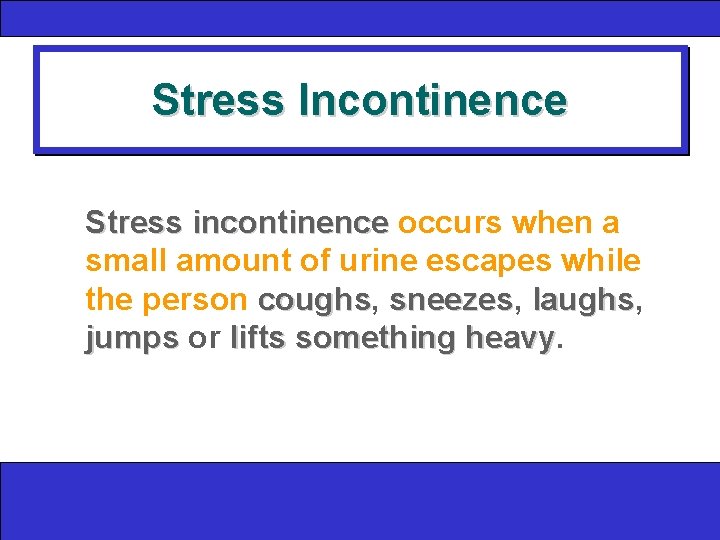 Stress Incontinence

Stress incontinence occurs when a small amount of urine escapes while the person coughs, sneezes, laughs, jumps or lifts something heavy.